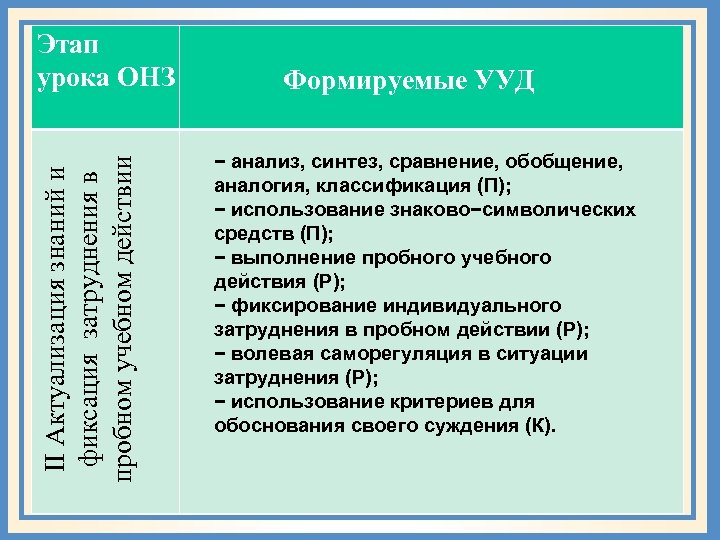 | Этап урока ОНЗ | Формируемые УУД |
|---|---|
| II Актуализация знаний и фиксация затруднения в пробном учебном действии | − анализ, синтез, сравнение, обобщение, аналогия, классификация (П); − использование знаково−символических средств (П); − выполнение пробного учебного действия (Р); − фиксирование индивидуального затруднения в пробном действии (Р); − волевая саморегуляция в ситуации затруднения (Р); − использование критериев для обоснования своего суждения (К). |